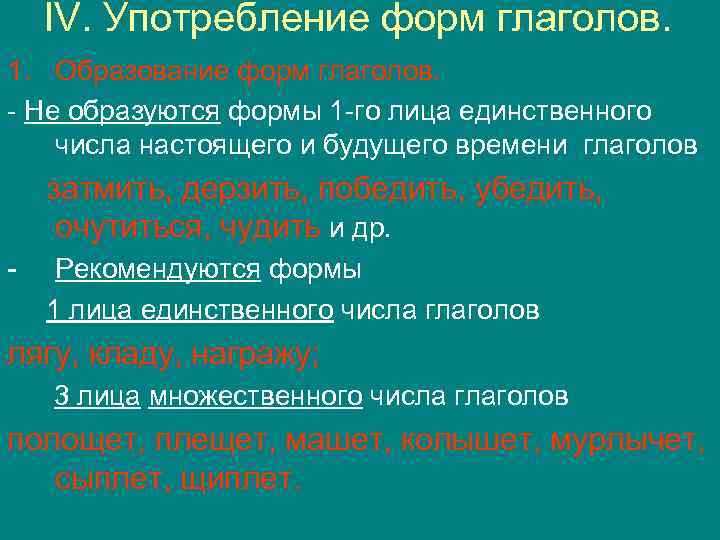 IV. Употребление форм глаголов.

1. Образование форм глаголов.

- Не образуются формы 1-го лица единственного числа настоящего и будущего времени глаголов

затмить, дерзить, победить, убедить, очутиться, чудить и др.

- Рекомендуются формы

1 лица единственного числа глаголов

лягу, кладу, награжу;

3 лица множественного числа глаголов

полощет, плещет, машет, колышет, мурлычет, сыплет, щиплет.